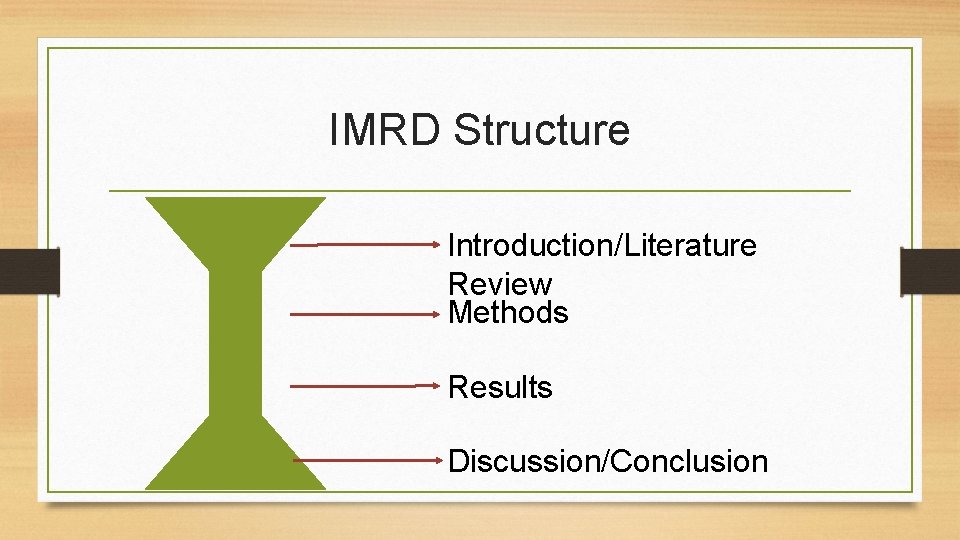 IMRD Structure

Introduction/Literature Review

Methods

Results

Discussion/Conclusion